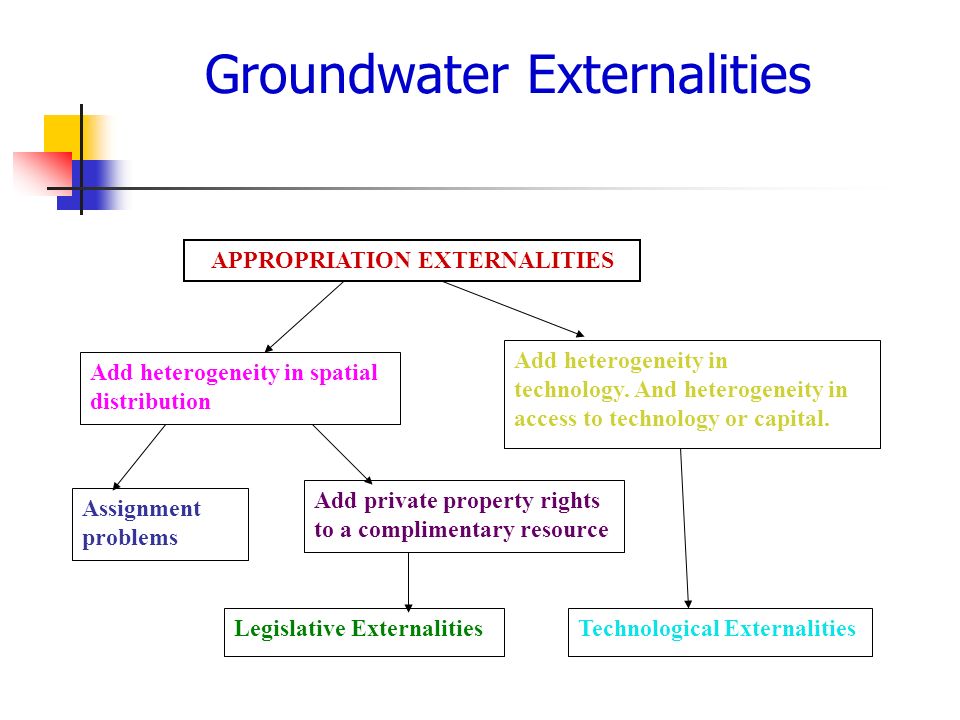 Groundwater Externalities

APPROPRIATION EXTERNALITIES

Add heterogeneity in spatial distribution

Add heterogeneity in technology. And heterogeneity in access to technology or capital.

Assignment problems

Add private property rights to a complimentary resource

Legislative Externalities

Technological Externalities